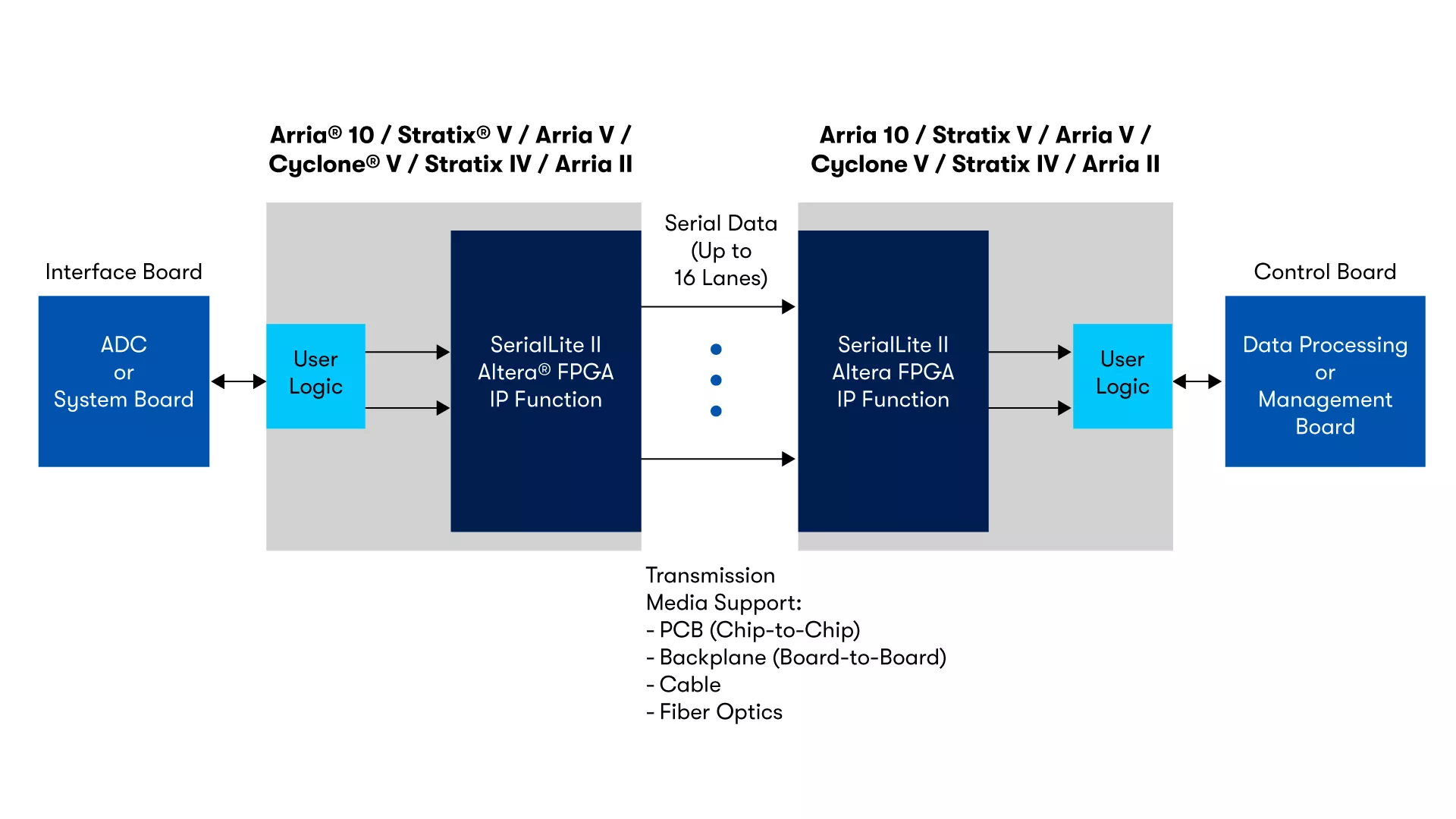 Arria® 10 / Stratix® V / Arria V / Cyclone® V / Stratix IV / Arria II

Arria 10 / Stratix V / Arria V / Cyclone V / Stratix IV / Arria II

Interface Board

ADC
or
System Board

User
Logic

SerialLite II
Altera® FPGA
IP Function

Serial Data
(Up to
16 Lanes)

SerialLite II
Altera FPGA
IP Function

User
Logic

Control Board

Data Processing
or
Management
Board

Transmission
Media Support:
- PCB (Chip-to-Chip)
- Backplane (Board-to-Board)
- Cable
- Fiber Optics